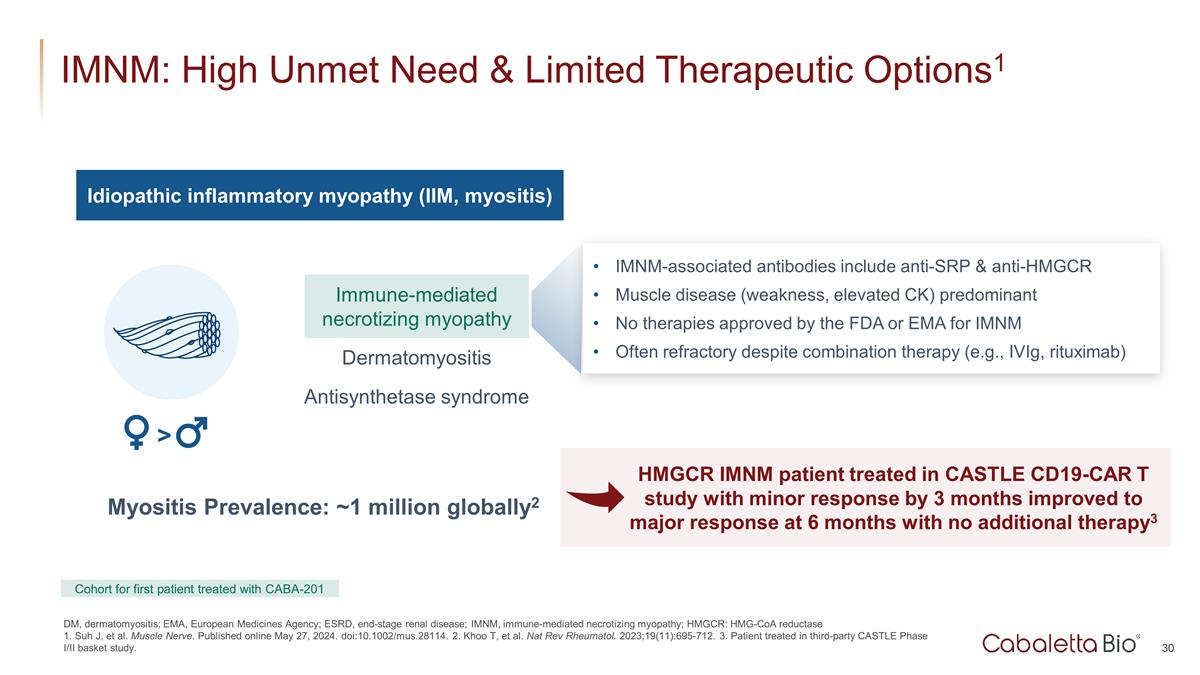 IMNM: High Unmet Need & Limited Therapeutic Options$^1$

Idiopathic inflammatory myopathy (IIM, myositis)

Immune-mediated necrotizing myopathy

Dermatomyositis

Antisynthetase syndrome

- IMNM-associated antibodies include anti-SRP & anti-HMGCR
- Muscle disease (weakness, elevated CK) predominant
- No therapies approved by the FDA or EMA for IMNM
- Often refractory despite combination therapy (e.g., IVIg, rituximab)

♀ > ♂

Myositis Prevalence: ~1 million globally$^2$

HMGCR IMNM patient treated in CASTLE CD19-CAR T study with minor response by 3 months improved to major response at 6 months with no additional therapy$^3$

Cohort for first patient treated with CABA-201

DM, dermatomyositis; EMA, European Medicines Agency; ESRD, end-stage renal disease; IMNM, immune-mediated necrotizing myopathy; HMGCR: HMG-CoA reductase
1. Suh J, et al. Muscle Nerve. Published online May 27, 2024. doi:10.1002/mus.28114. 2. Khoo T, et al. Nat Rev Rheumatol. 2023;19(11):695-712. 3. Patient treated in third-party CASTLE Phase I/II basket study.

Cabaletta Bio®

30